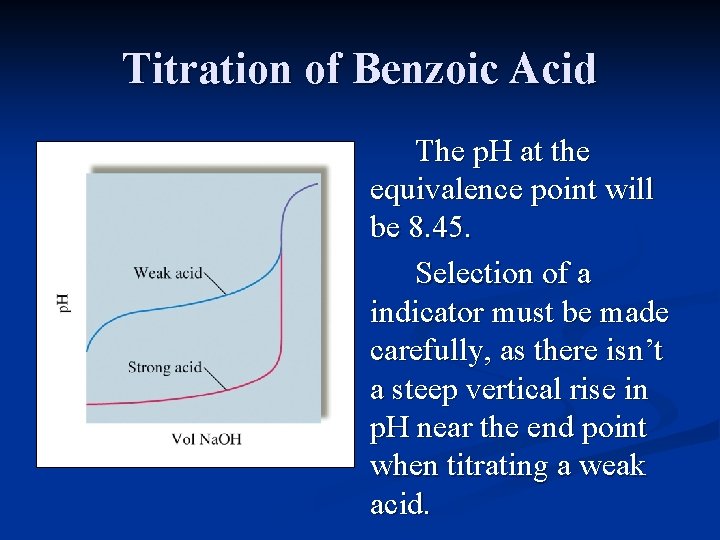 Titration of Benzoic Acid

pH

Weak acid

Strong acid

Vol NaOH

The pH at the equivalence point will be 8.45.

Selection of a indicator must be made carefully, as there isn't a steep vertical rise in pH near the end point when titrating a weak acid.